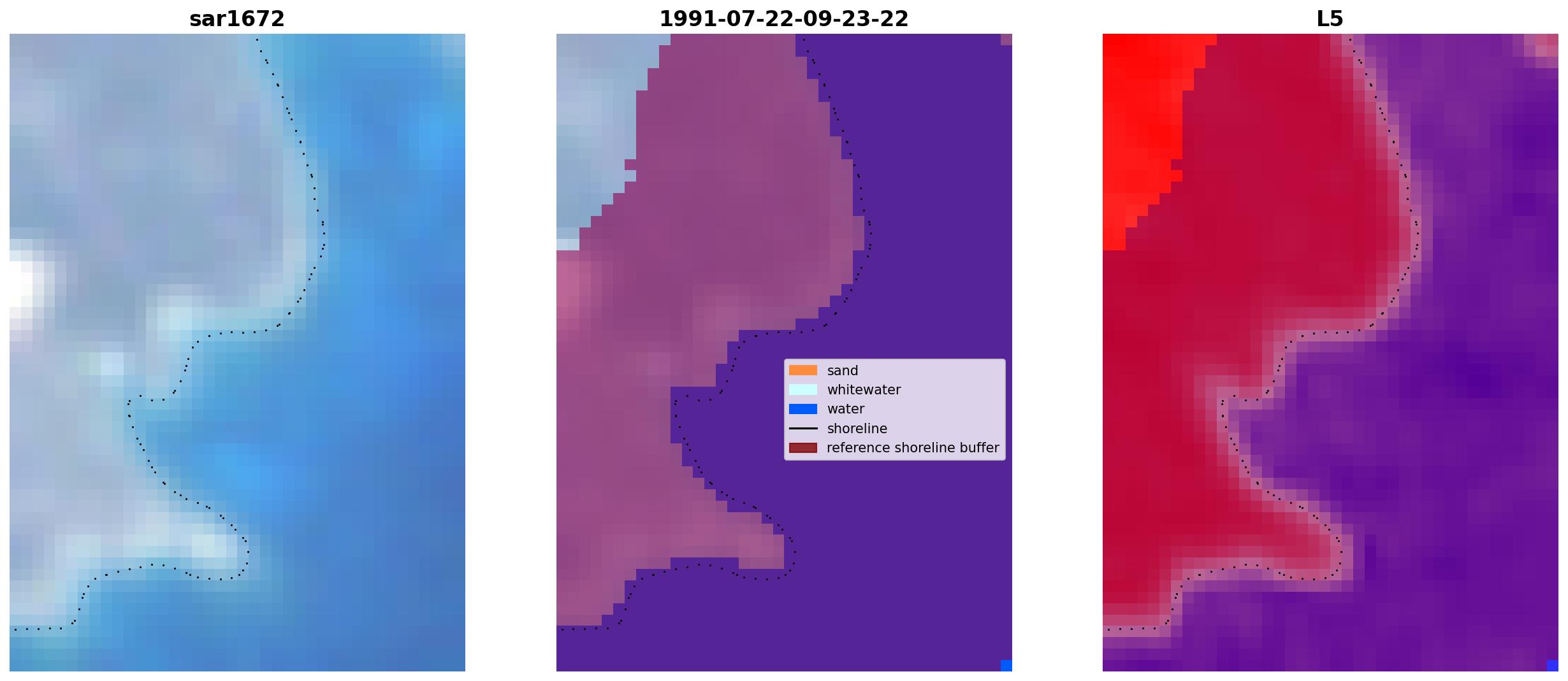 sar1672

1991-07-22-09-23-22

L5

sand
whitewater
water
shoreline
reference shoreline buffer